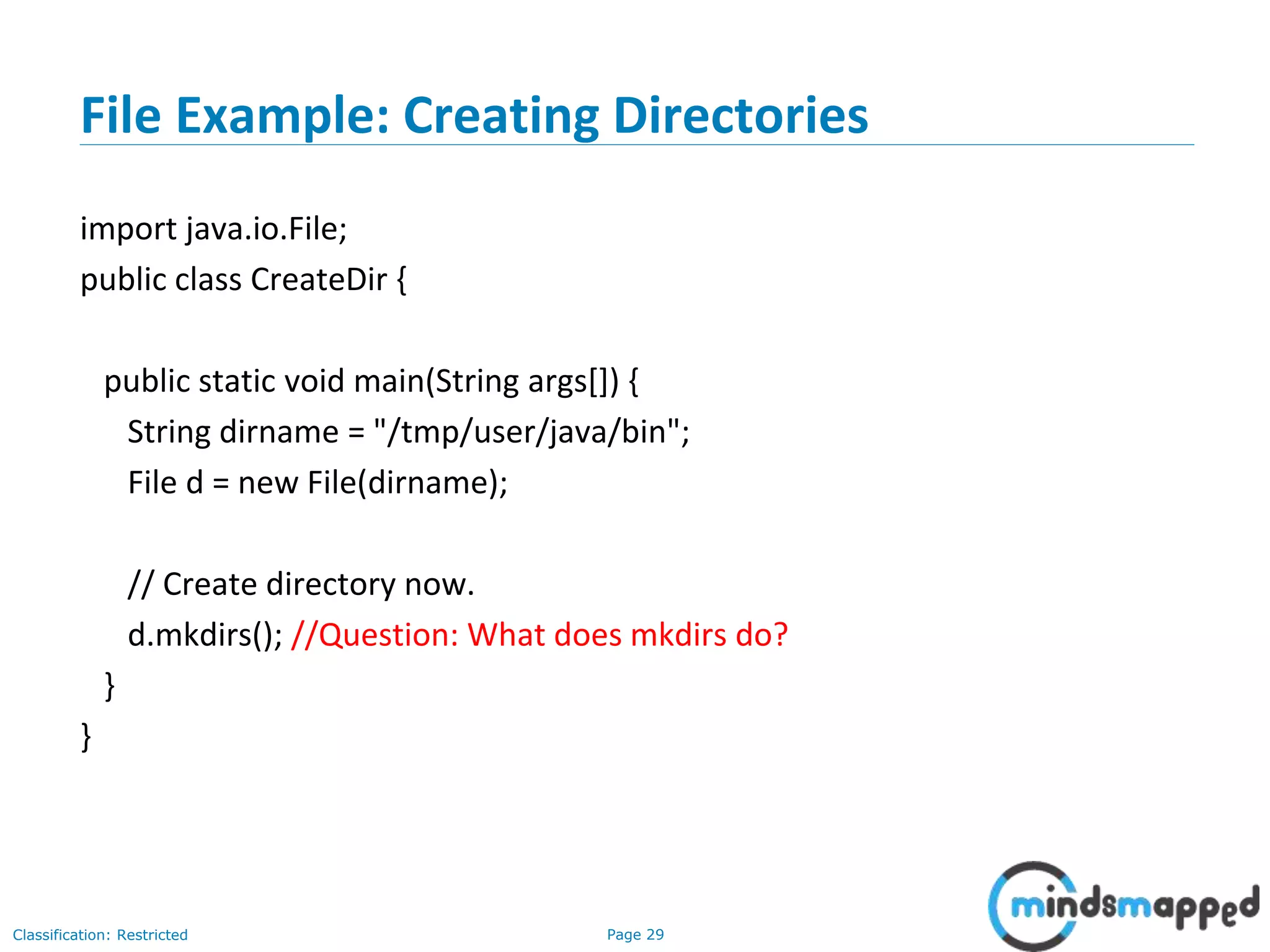 File Example: Creating Directories

import java.io.File;
public class CreateDir {

public static void main(String args[]) {
String dirname = "/tmp/user/java/bin";
File d = new File(dirname);

// Create directory now.
d.mkdirs(); //Question: What does mkdirs do?
}
}

Classification: Restricted

Page 29

mindsmapped